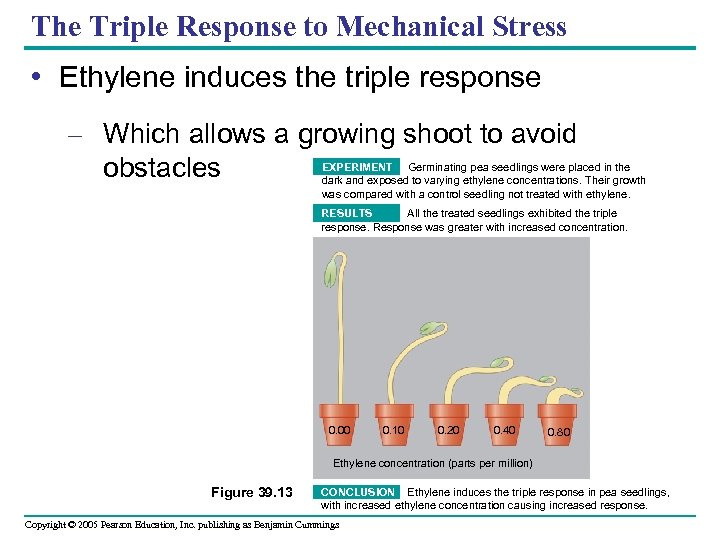 The Triple Response to Mechanical Stress

• Ethylene induces the triple response

– Which allows a growing shoot to avoid obstacles

EXPERIMENT Germinating pea seedlings were placed in the dark and exposed to varying ethylene concentrations. Their growth was compared with a control seedling not treated with ethylene.

RESULTS All the treated seedlings exhibited the triple response. Response was greater with increased concentration.

0.00 0.10 0.20 0.40 0.80

Ethylene concentration (parts per million)

Figure 39.13

CONCLUSION Ethylene induces the triple response in pea seedlings, with increased ethylene concentration causing increased response.

Copyright © 2005 Pearson Education, Inc. publishing as Benjamin Cummings